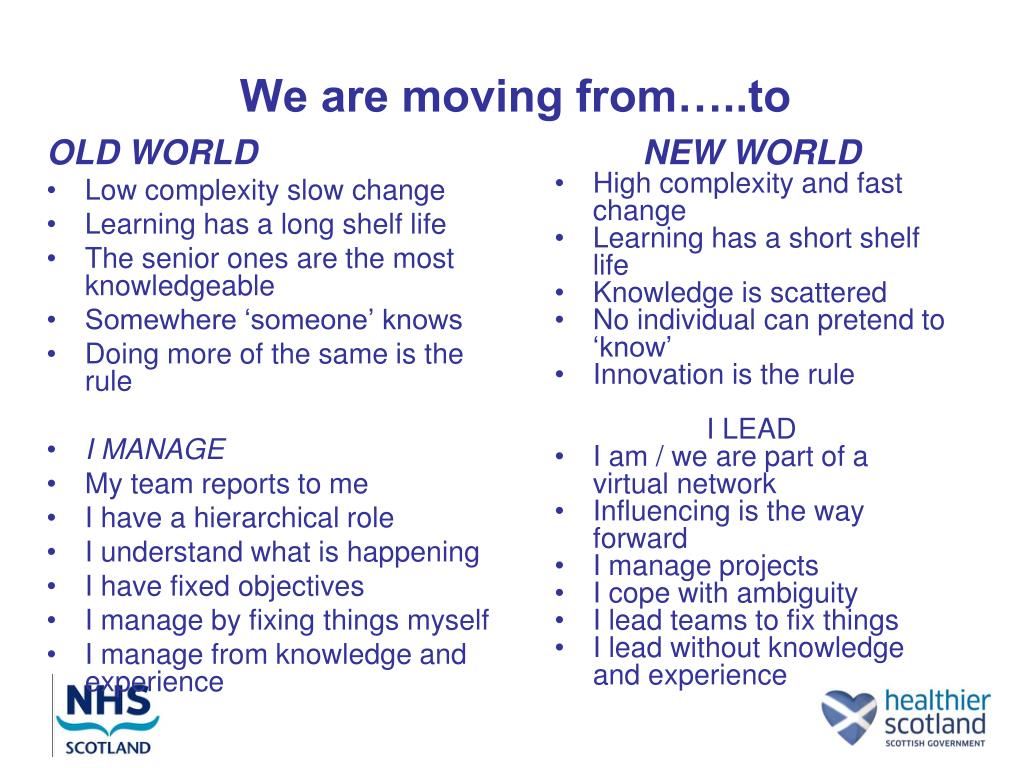 We are moving from…..to

OLD WORLD
• Low complexity slow change
• Learning has a long shelf life
• The senior ones are the most knowledgeable
• Somewhere ‘someone’ knows
• Doing more of the same is the rule

• I MANAGE
• My team reports to me
• I have a hierarchical role
• I understand what is happening
• I have fixed objectives
• I manage by fixing things myself
• I manage from knowledge and experience

NEW WORLD
• High complexity and fast change
• Learning has a short shelf life
• Knowledge is scattered
• No individual can pretend to ‘know’
• Innovation is the rule

I LEAD
• I am / we are part of a virtual network
• Influencing is the way forward
• I manage projects
• I cope with ambiguity
• I lead teams to fix things
• I lead without knowledge and experience

NHS SCOTLAND

healthier scotland
SCOTTISH GOVERNMENT